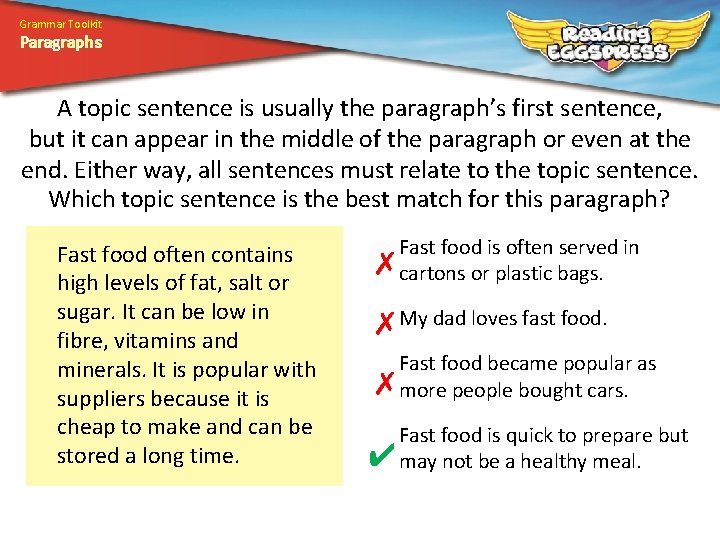 Grammar Toolkit
Paragraphs

Reading EGGSPRESS

A topic sentence is usually the paragraph's first sentence, but it can appear in the middle of the paragraph or even at the end. Either way, all sentences must relate to the topic sentence. Which topic sentence is the best match for this paragraph?

Fast food often contains high levels of fat, salt or sugar. It can be low in fibre, vitamins and minerals. It is popular with suppliers because it is cheap to make and can be stored a long time.

✗ Fast food is often served in cartons or plastic bags.

✗ My dad loves fast food.

✗ Fast food became popular as more people bought cars.

✔ Fast food is quick to prepare but may not be a healthy meal.